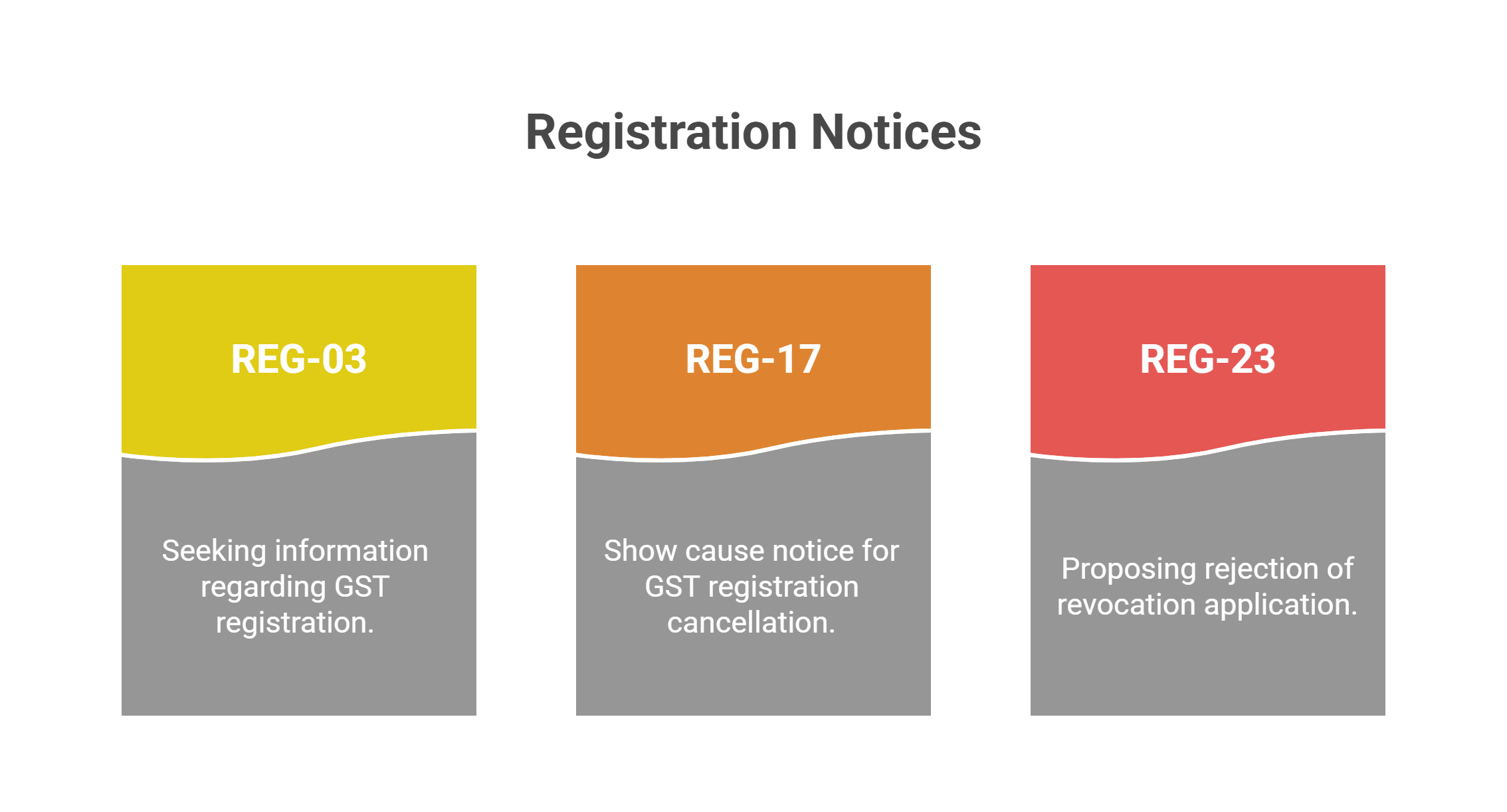 Registration Notices

REG-03

Seeking information regarding GST registration.

REG-17

Show cause notice for GST registration cancellation.

REG-23

Proposing rejection of revocation application.